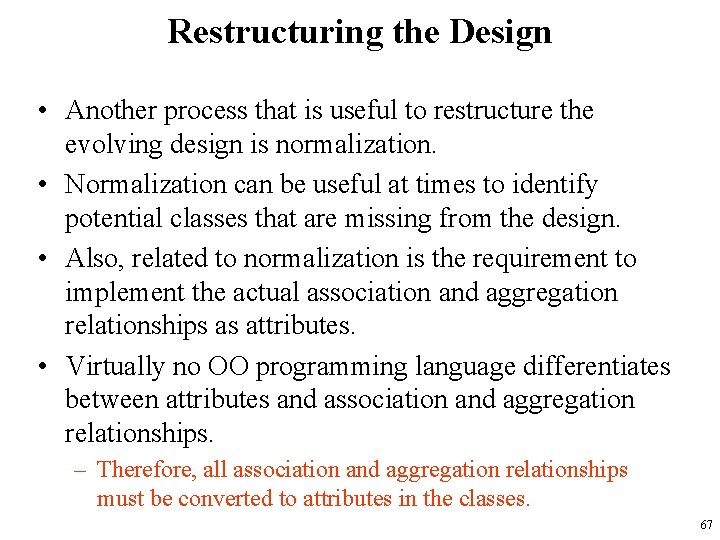 Restructuring the Design

• Another process that is useful to restructure the evolving design is normalization.

• Normalization can be useful at times to identify potential classes that are missing from the design.

• Also, related to normalization is the requirement to implement the actual association and aggregation relationships as attributes.

• Virtually no OO programming language differentiates between attributes and association and aggregation relationships.

– Therefore, all association and aggregation relationships must be converted to attributes in the classes.

67